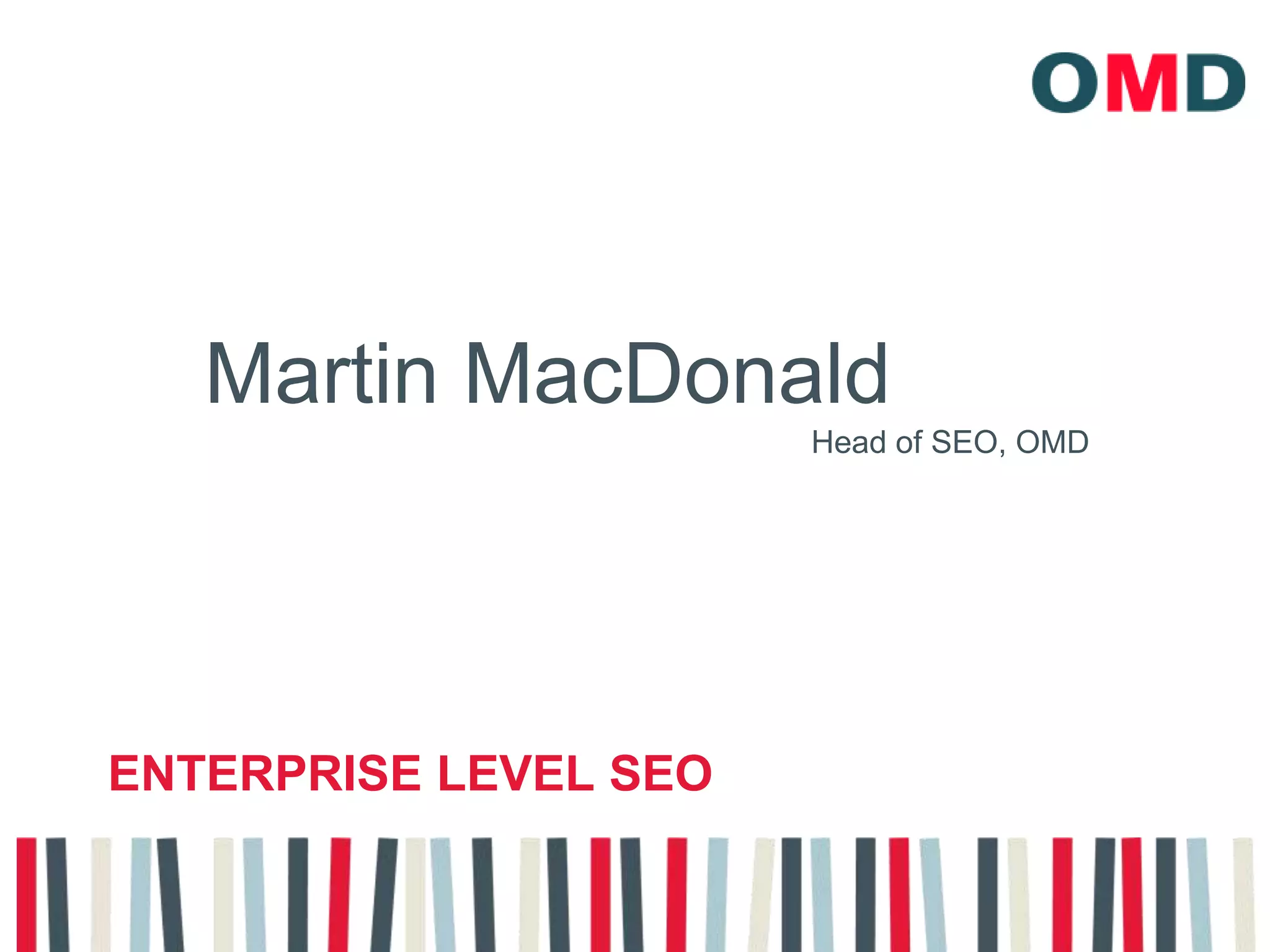 OMD

Martin MacDonald

Head of SEO, OMD

ENTERPRISE LEVEL SEO